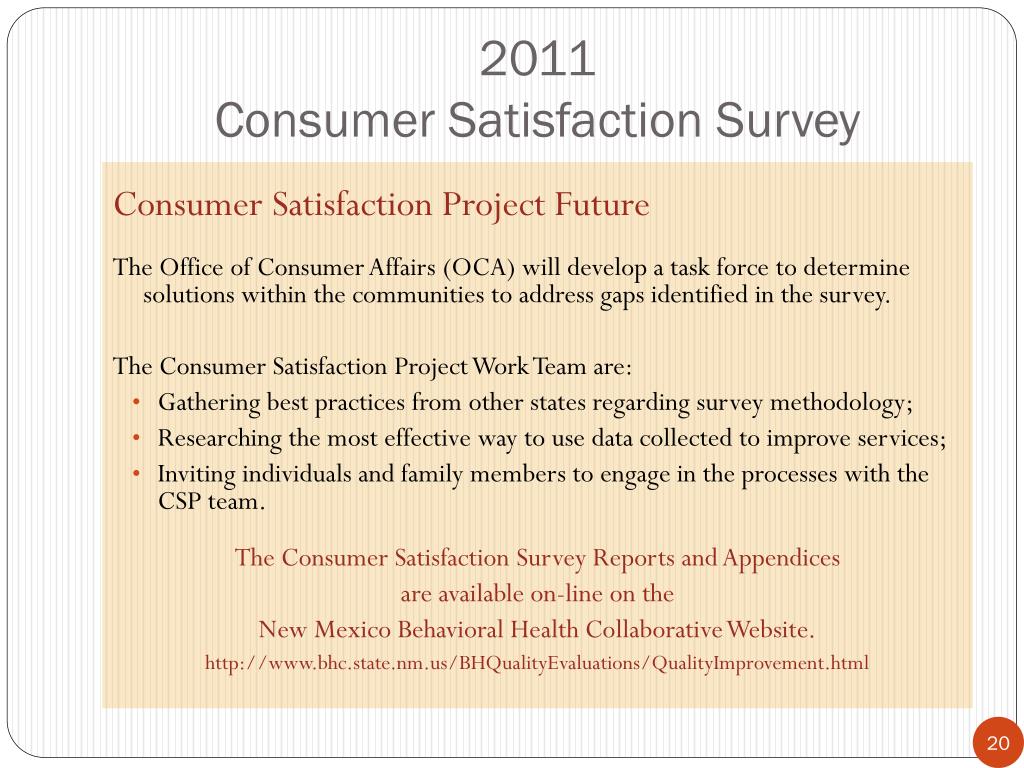 2011
Consumer Satisfaction Survey

Consumer Satisfaction Project Future

The Office of Consumer Affairs (OCA) will develop a task force to determine solutions within the communities to address gaps identified in the survey.

The Consumer Satisfaction Project Work Team are:
• Gathering best practices from other states regarding survey methodology;
• Researching the most effective way to use data collected to improve services;
• Inviting individuals and family members to engage in the processes with the CSP team.

The Consumer Satisfaction Survey Reports and Appendices
are available on-line on the
New Mexico Behavioral Health Collaborative Website.
http://www.bhc.state.nm.us/BHQualityEvaluations/QualityImprovement.html

20